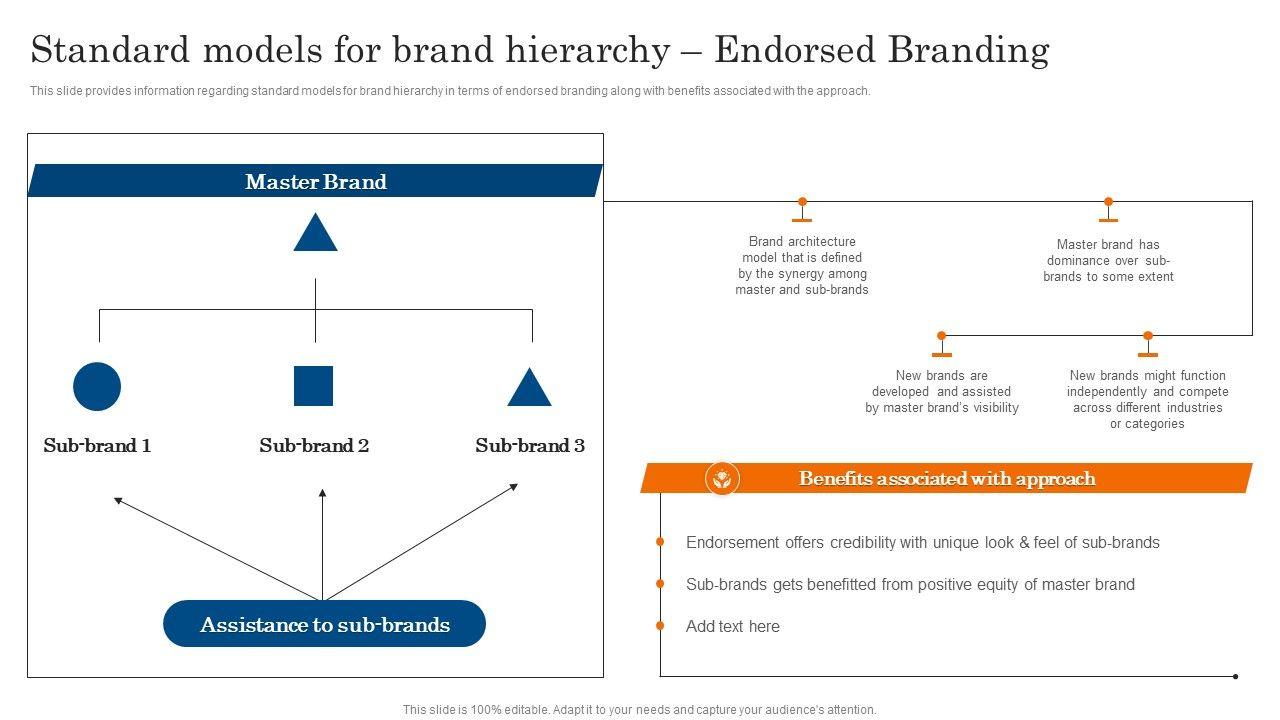 Standard models for brand hierarchy – Endorsed Branding

This slide provides information regarding standard models for brand hierarchy in terms of endorsed branding along with benefits associated with the approach.

Master Brand

Sub-brand 1

Sub-brand 2

Sub-brand 3

Assistance to sub-brands

Brand architecture model that is defined by the synergy among master and sub-brands

Master brand has dominance over sub-brands to some extent

New brands are developed and assisted by master brand's visibility

New brands might function independently and compete across different industries or categories

Benefits associated with approach

Endorsement offers credibility with unique look & feel of sub-brands

Sub-brands gets benefitted from positive equity of master brand

Add text here

This slide is 100% editable. Adapt it to your needs and capture your audience's attention.